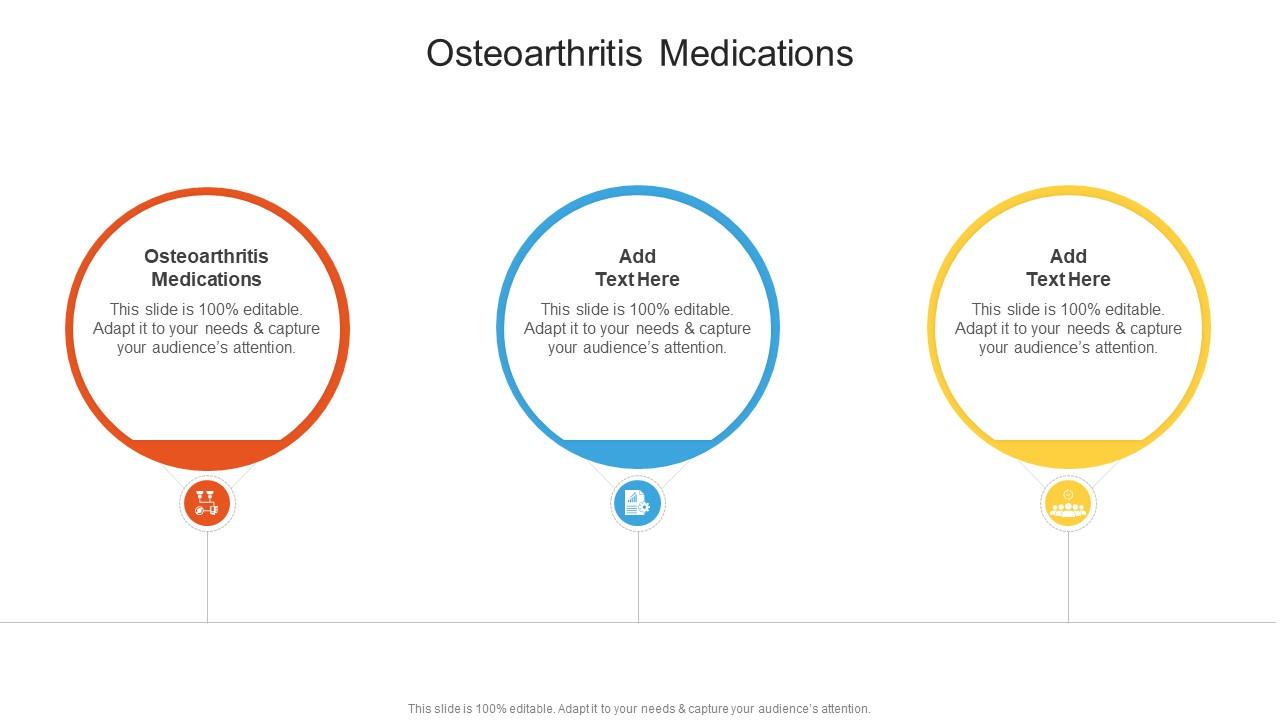 Osteoarthritis Medications

Osteoarthritis Medications

This slide is 100% editable. Adapt it to your needs & capture your audience's attention.

Add Text Here

This slide is 100% editable. Adapt it to your needs & capture your audience's attention.

Add Text Here

This slide is 100% editable. Adapt it to your needs & capture your audience's attention.

This slide is 100% editable. Adapt it to your needs & capture your audience's attention.